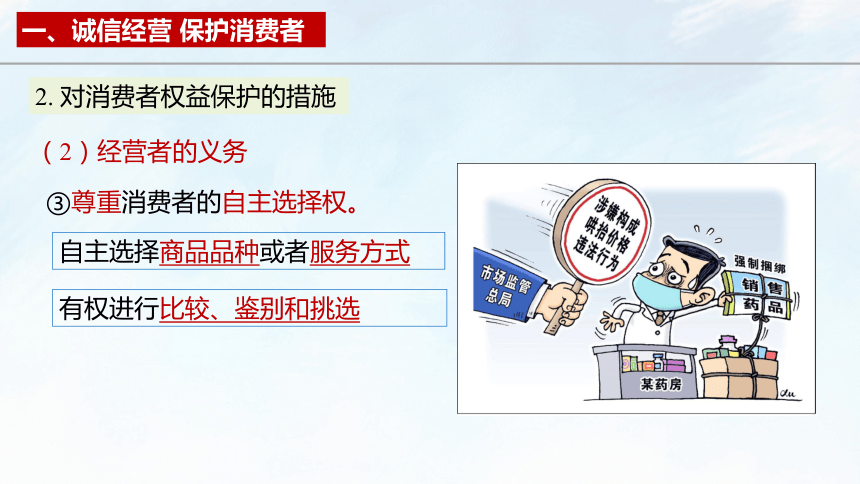 一、诚信经营 保护消费者

2. 对消费者权益保护的措施

（2）经营者的义务

③尊重消费者的自主选择权。

自主选择商品品种或者服务方式

有权进行比较、鉴别和挑选

涉嫌构成哄抬价格违法行为

市场监管总局

强制捆绑

销售药品

某药房